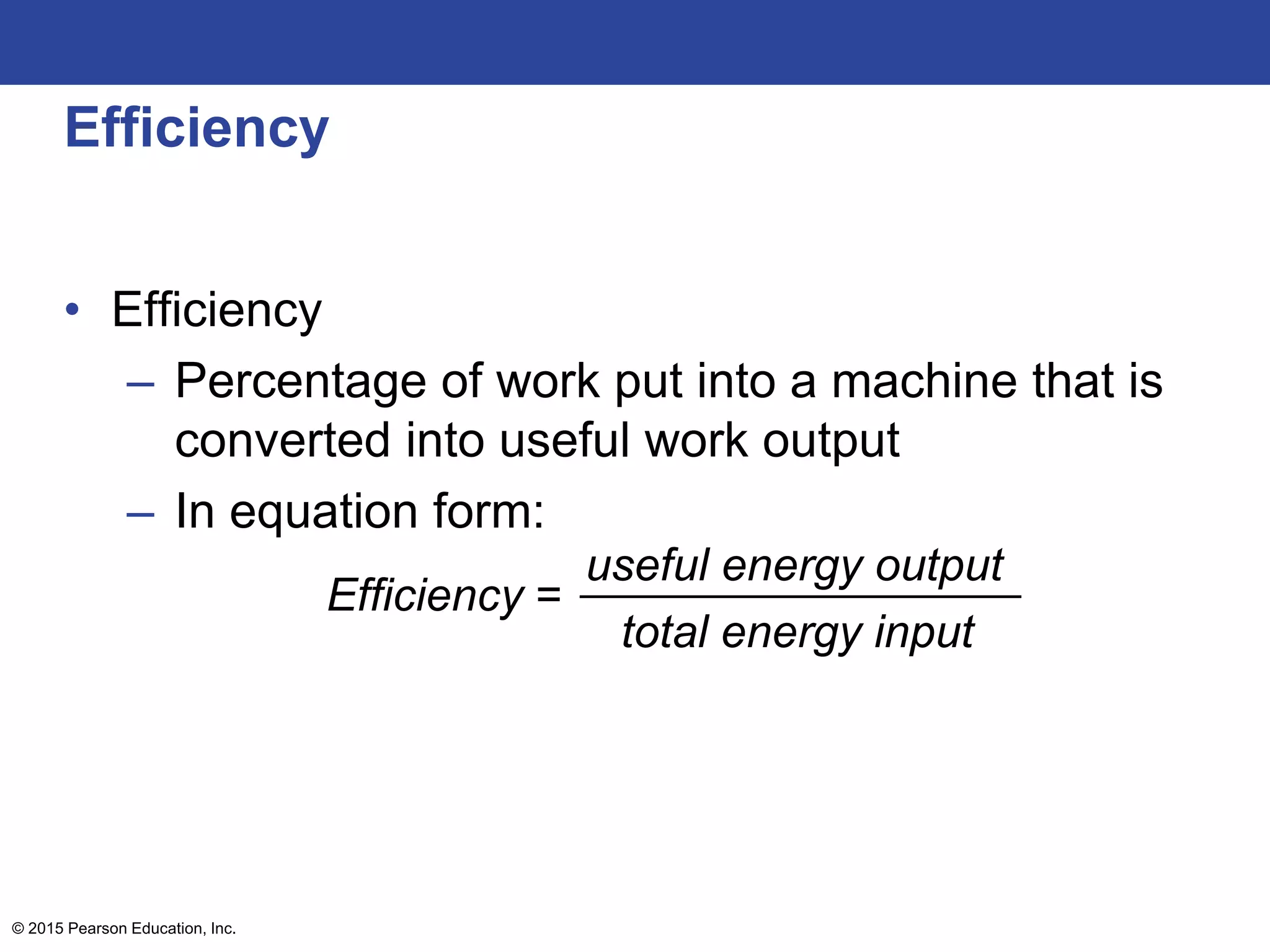 Efficiency

• Efficiency
– Percentage of work put into a machine that is converted into useful work output
– In equation form:

$Efficiency = \frac{useful\ energy\ output}{total\ energy\ input}$

© 2015 Pearson Education, Inc.